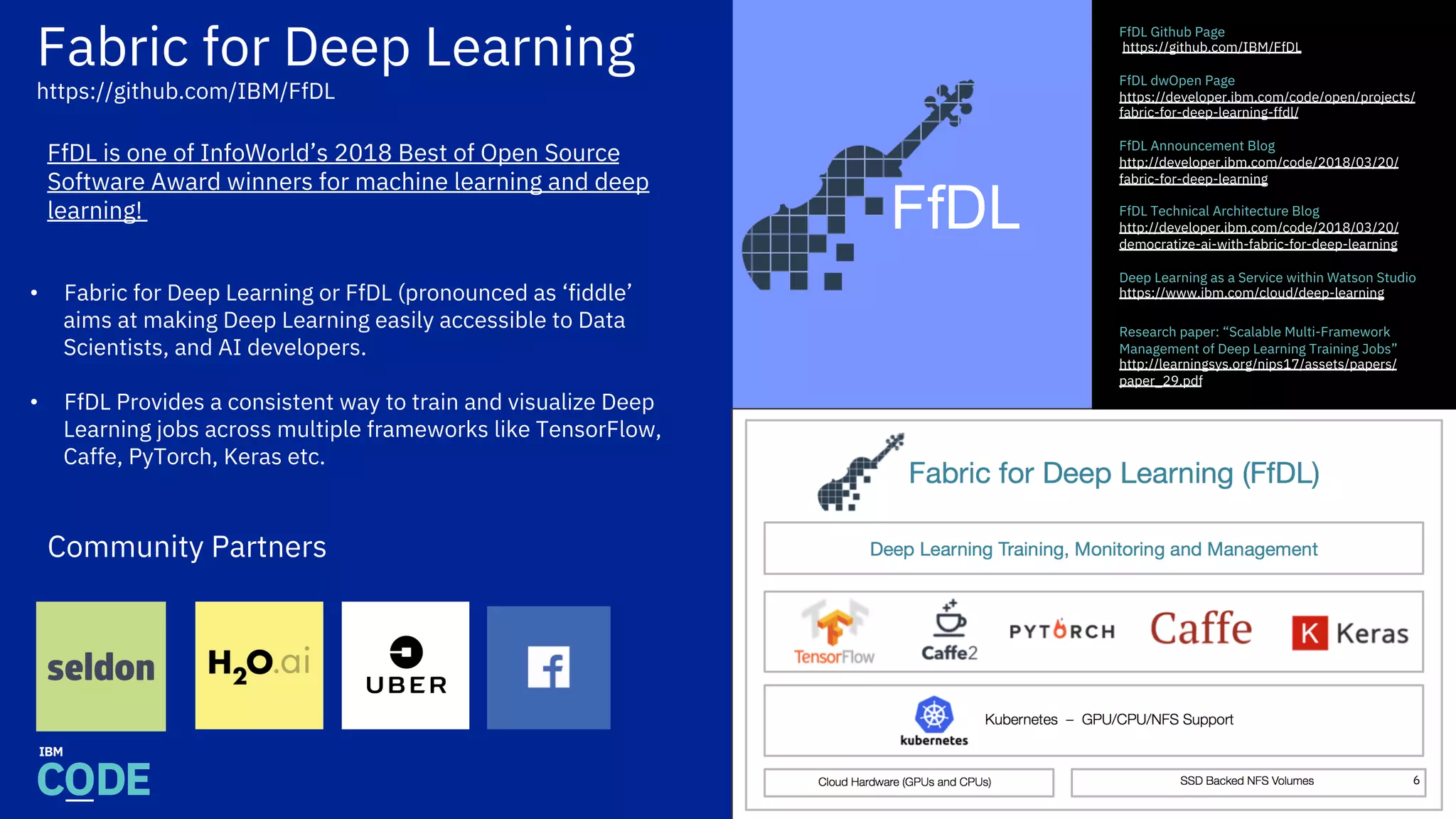 Fabric for Deep Learning
https://github.com/IBM/FfDL

FfDL is one of InfoWorld's 2018 Best of Open Source Software Award winners for machine learning and deep learning!

• Fabric for Deep Learning or FfDL (pronounced as 'fiddle' aims at making Deep Learning easily accessible to Data Scientists, and AI developers.

• FfDL Provides a consistent way to train and visualize Deep Learning jobs across multiple frameworks like TensorFlow, Caffe, PyTorch, Keras etc.

Community Partners

seldon

$H_2O$.ai

UBER

f

IBM
CODE

FfDL

FfDL Github Page
https://github.com/IBM/FfDL

FfDL dwOpen Page
https://developer.ibm.com/code/open/projects/fabric-for-deep-learning-ffdl/

FfDL Announcement Blog
http://developer.ibm.com/code/2018/03/20/fabric-for-deep-learning

FfDL Technical Architecture Blog
http://developer.ibm.com/code/2018/03/20/democratize-ai-with-fabric-for-deep-learning

Deep Learning as a Service within Watson Studio
https://www.ibm.com/cloud/deep-learning

Research paper: "Scalable Multi-Framework Management of Deep Learning Training Jobs"
http://learningsys.org/nips17/assets/papers/paper_29.pdf

Fabric for Deep Learning (FfDL)

Deep Learning Training, Monitoring and Management

TensorFlow
Caffe2
PYTORCH
Caffe
K Keras

kubernetes
Kubernetes – GPU/CPU/NFS Support

Cloud Hardware (GPUs and CPUs)
SSD Backed NFS Volumes
6